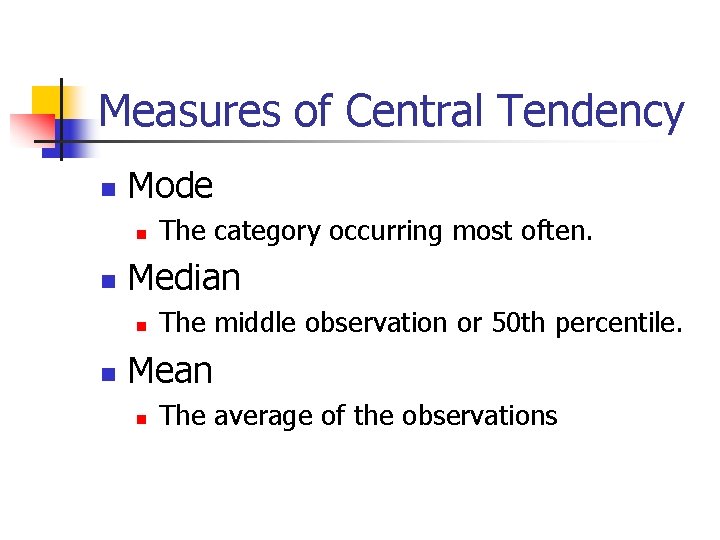 Measures of Central Tendency

- Mode
  - The category occurring most often.
- Median
  - The middle observation or 50th percentile.
- Mean
  - The average of the observations